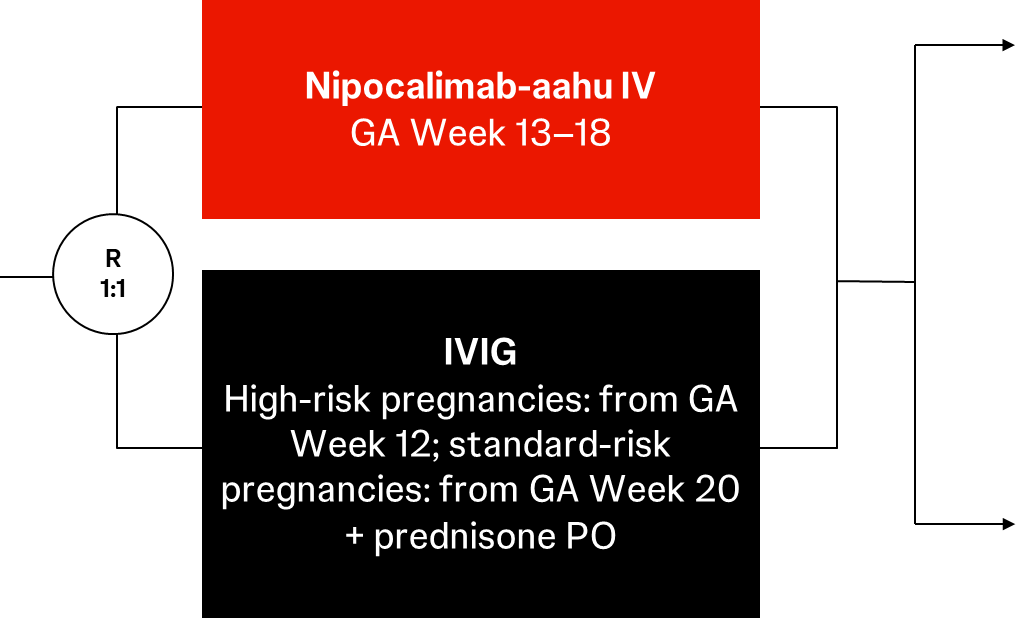 R
1:1

Nipocalimab-aahu IV
GA Week 13–18

IVIG
High-risk pregnancies: from GA Week 12; standard-risk pregnancies: from GA Week 20 + prednisone PO